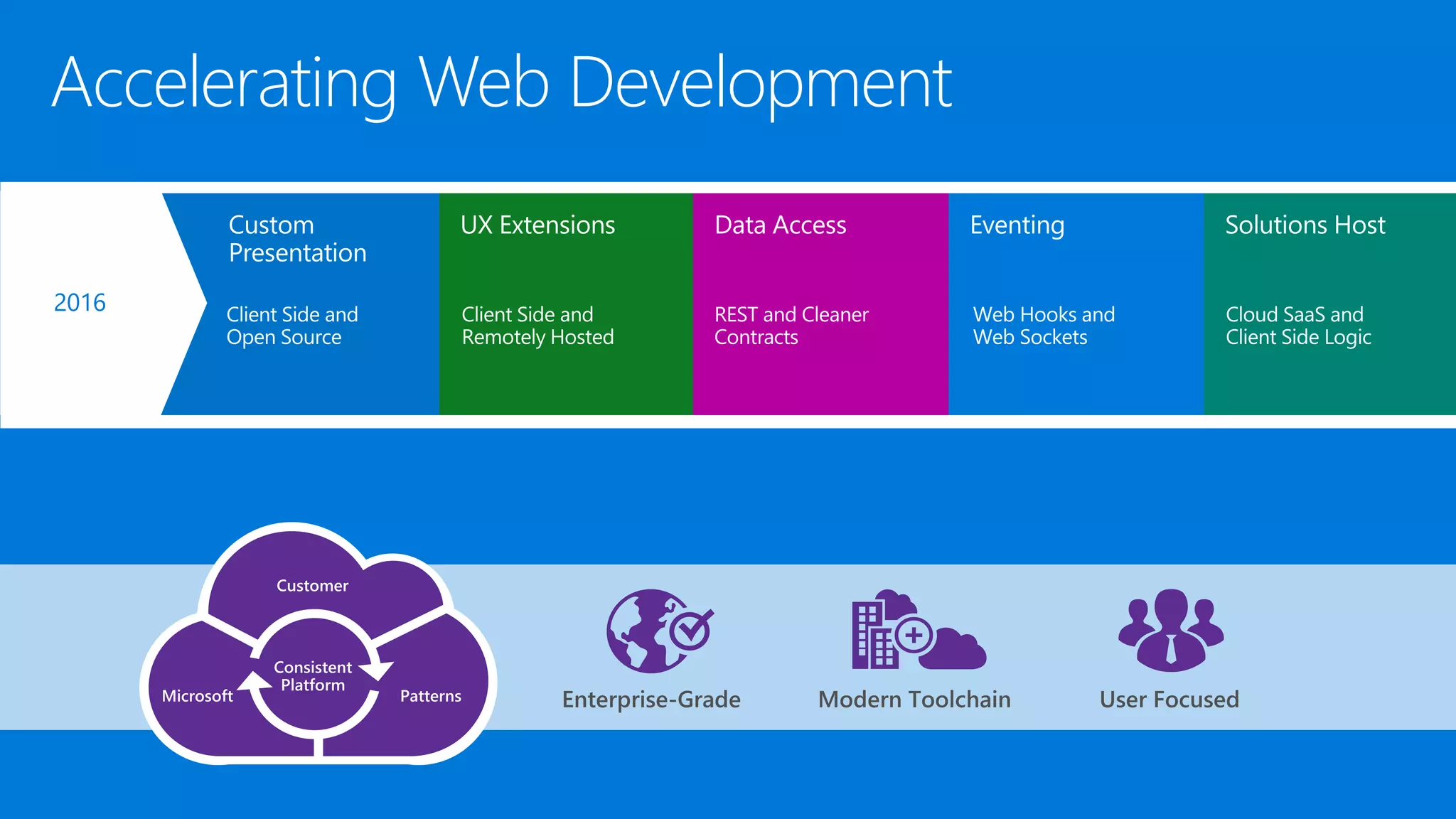 Accelerating Web Development

2016

Custom Presentation

Client Side and Open Source

UX Extensions

Client Side and Remotely Hosted

Data Access

REST and Cleaner Contracts

Eventing

Web Hooks and Web Sockets

Solutions Host

Cloud SaaS and Client Side Logic

Customer

Consistent Platform

Microsoft

Patterns

Enterprise-Grade

Modern Toolchain

User Focused